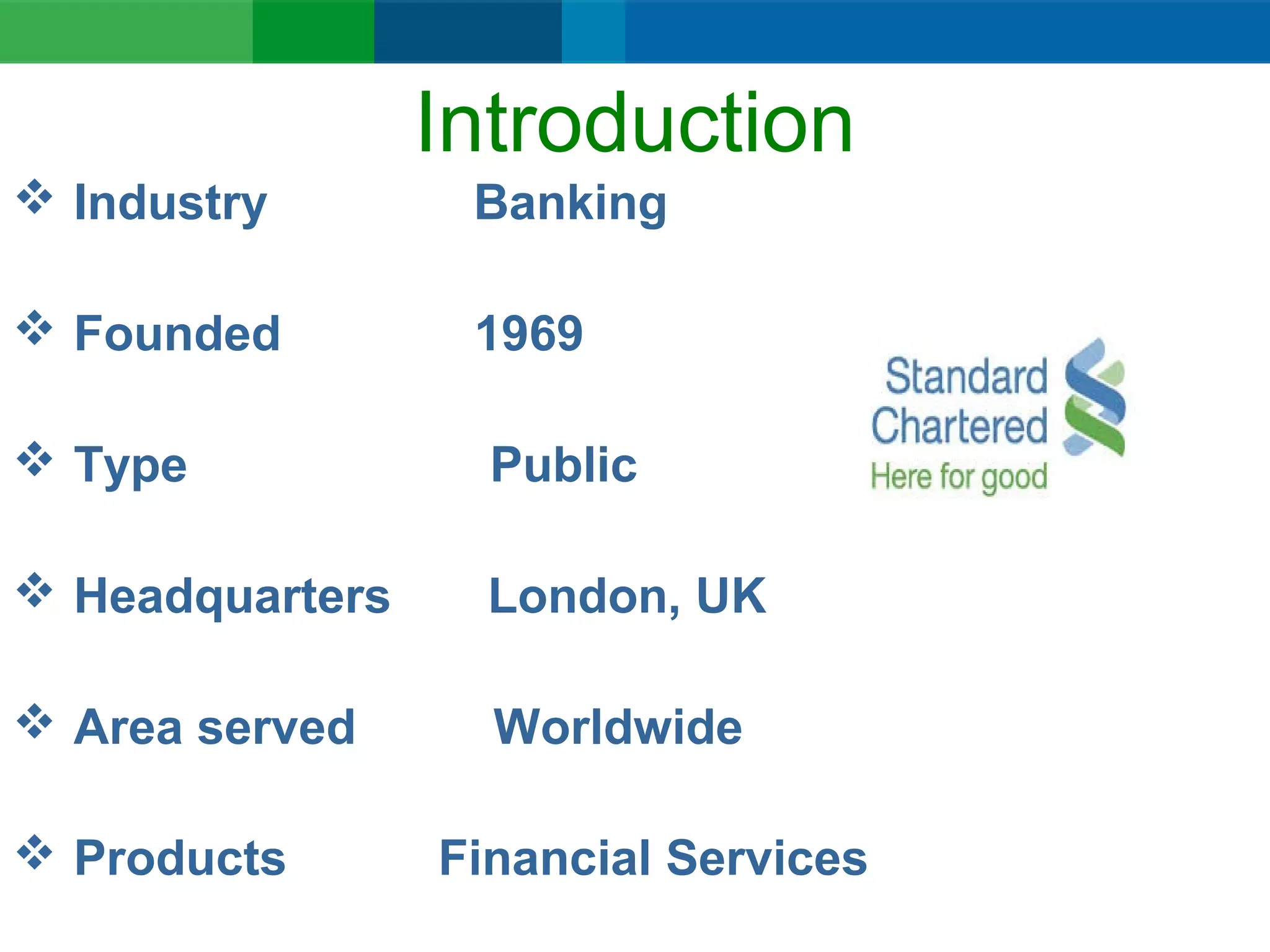 Introduction

❖ Industry Banking

❖ Founded 1969

❖ Type Public

❖ Headquarters London, UK

❖ Area served Worldwide

❖ Products Financial Services

Standard Chartered
Here for good